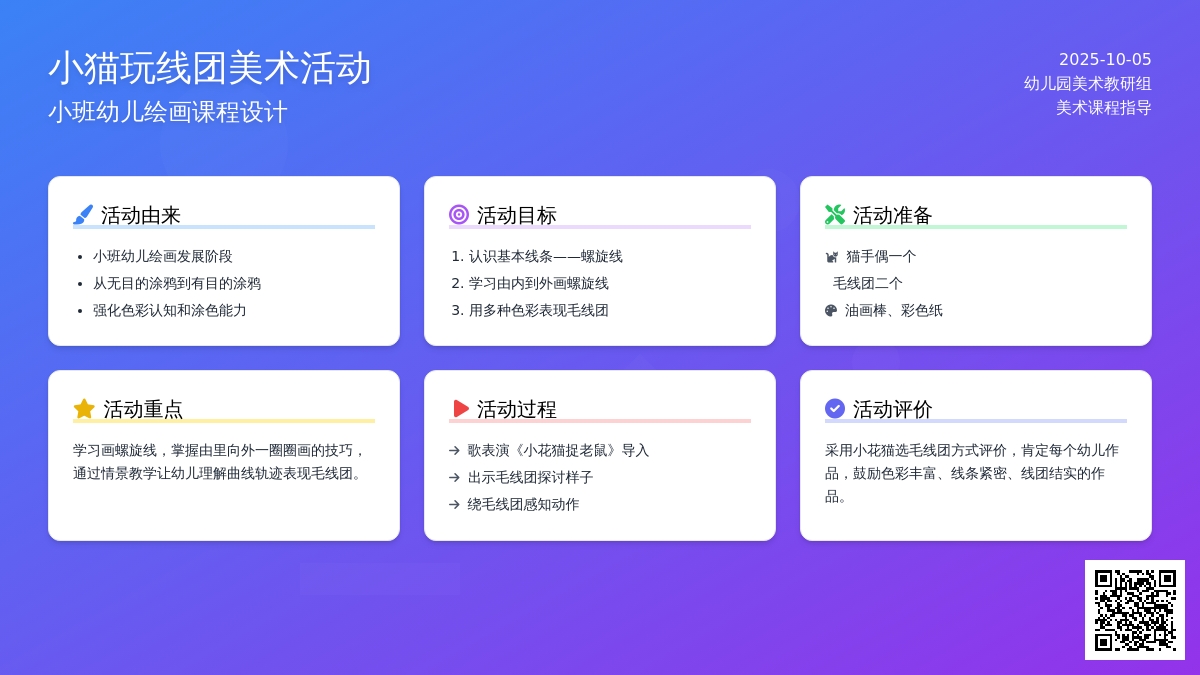 小猫玩线团美术活动
小班幼儿绘画课程设计

2025-10-05
幼儿园美术教研组
美术课程指导

活动由来
- 小班幼儿绘画发展阶段
- 从无目的涂鸦到有目的涂鸦
- 强化色彩认知和涂色能力

活动目标
1. 认识基本线条——螺旋线
2. 学习由内到外画螺旋线
3. 用多种色彩表现毛线团

活动准备
猫手偶一个
毛线团二个
油画棒、彩色纸

活动重点
学习画螺旋线，掌握由里向外一圈圈画的技巧，通过情景教学让幼儿理解曲线轨迹表现毛线团。

活动过程
→ 歌表演《小花猫捉老鼠》导入
→ 出示毛线团探讨样子
→ 绕毛线团感知动作

活动评价
采用小花猫选毛线团方式评价，肯定每个幼儿作品，鼓励色彩丰富、线条紧密、线团结实的作品。